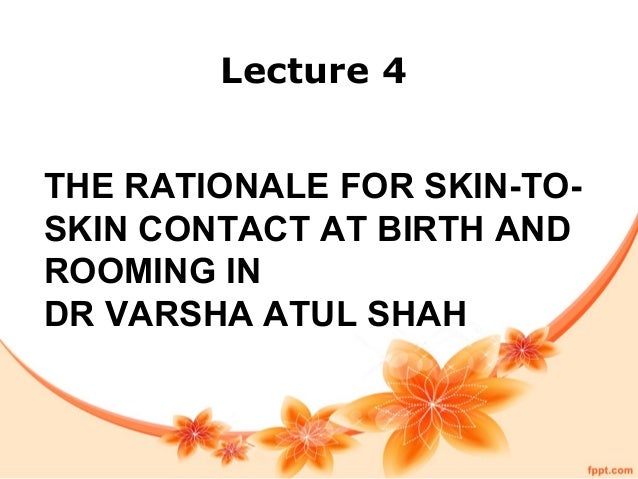 Lecture 4

THE RATIONALE FOR SKIN-TO-SKIN CONTACT AT BIRTH AND ROOMING IN
DR VARSHA ATUL SHAH

fppt.com